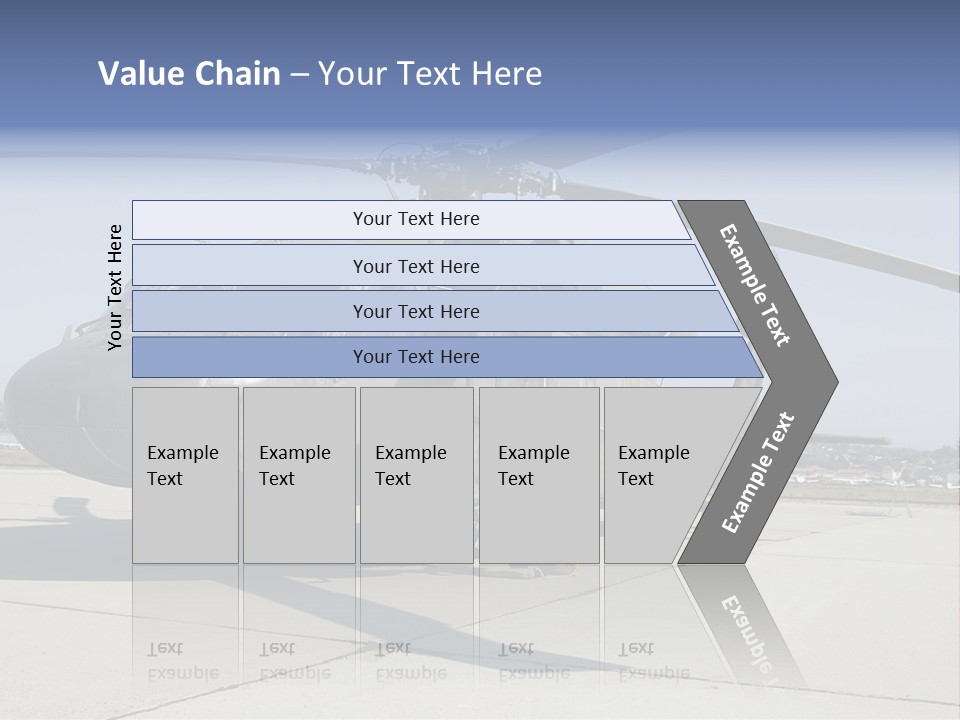 Value Chain – Your Text Here

Your Text Here

Your Text Here

Your Text Here

Your Text Here

Your Text Here

Example Text

Example Text

Example Text

Example Text

Example Text

Example Text

Example Text